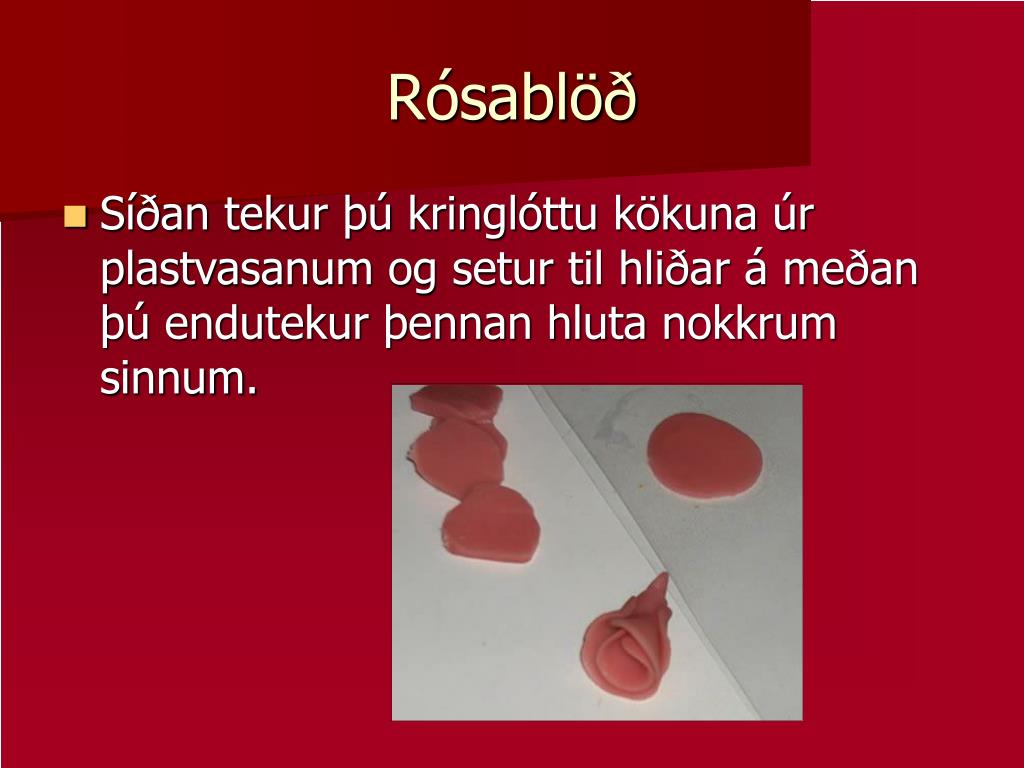 Rósablöð

Síðan tekur þú kringlóttu kökuna úr plastvasanum og setur til hliðar á meðan þú endutekur þennan hluta nokkrum sinnum.